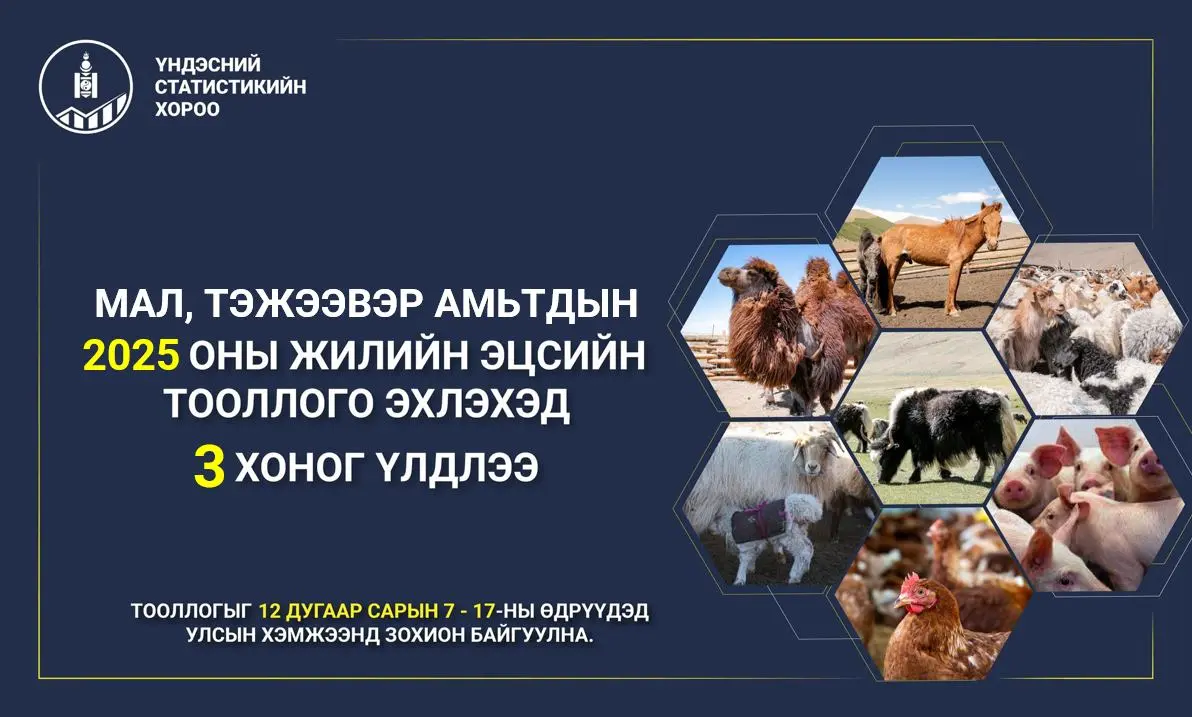 ҮНДЭСНИЙ СТАТИСТИКИЙН ХОРОО

МАЛ, ТЭЖЭЭВЭР АМЬТДЫН 2025 ОНЫ ЖИЛИЙН ЭЦСИЙН ТООЛЛОГО ЭХЛЭХЭД 3 ХОНОГ ҮЛДЛЭЭ

ТООЛЛОГЫГ 12 ДУГААР САРЫН 7 - 17-НЫ ӨДРҮҮДЭД УЛСЫН ХЭМЖЭЭНД ЗОХИОН БАЙГУУЛНА.